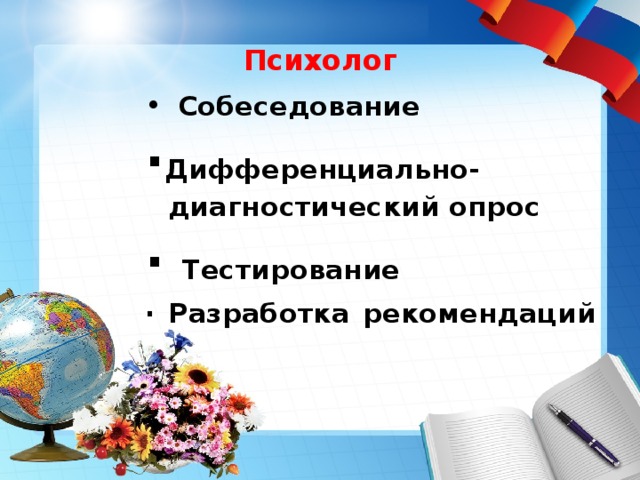 Психолог

• Собеседование

▪ Дифференциально-диагностический опрос

▪ Тестирование

· Разработка рекомендаций